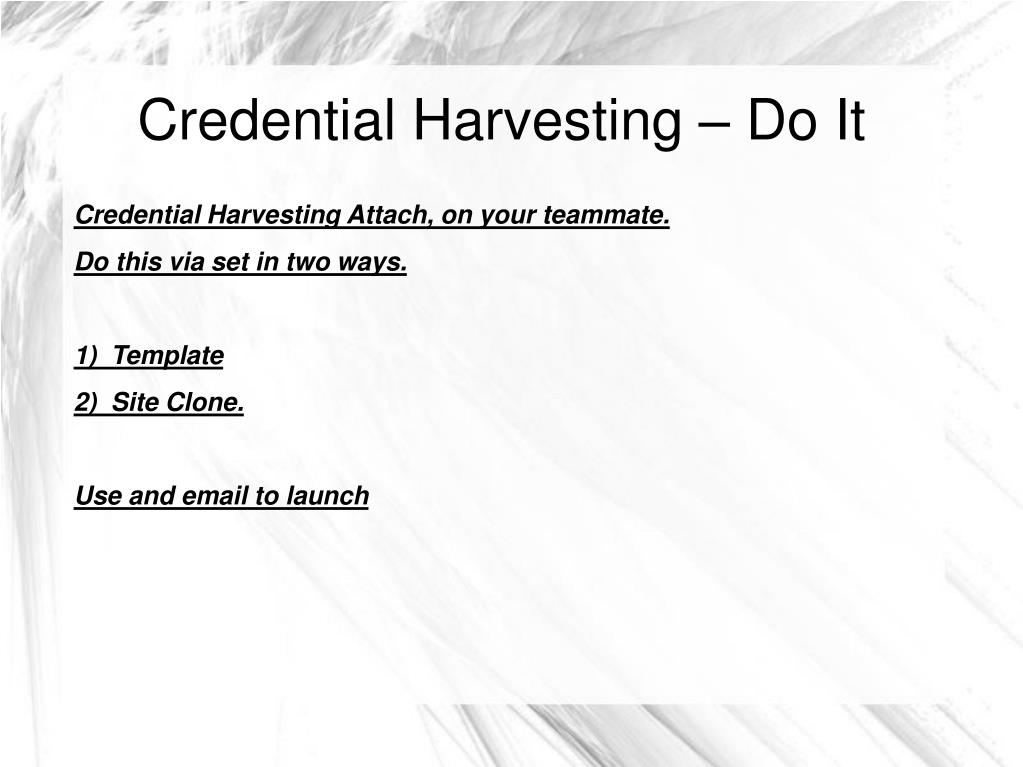 Credential Harvesting – Do It

Credential Harvesting Attach, on your teammate.

Do this via set in two ways.

1) Template
2) Site Clone.

Use and email to launch